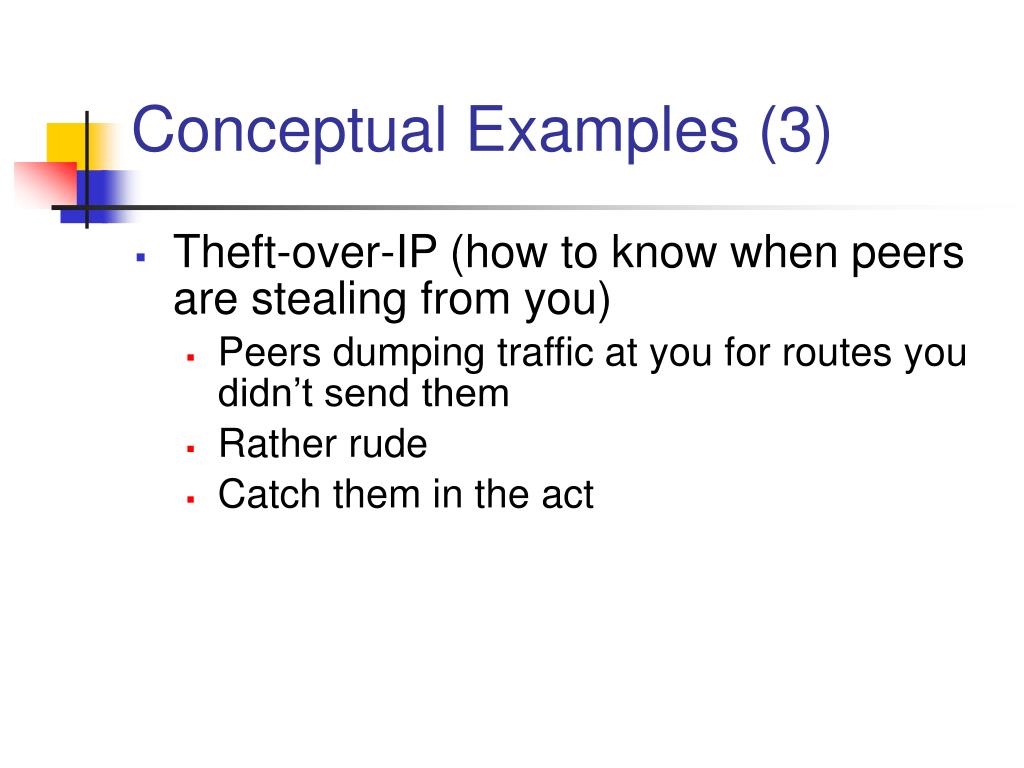 Conceptual Examples (3)

- Theft-over-IP (how to know when peers are stealing from you)
  - Peers dumping traffic at you for routes you didn’t send them
  - Rather rude
  - Catch them in the act